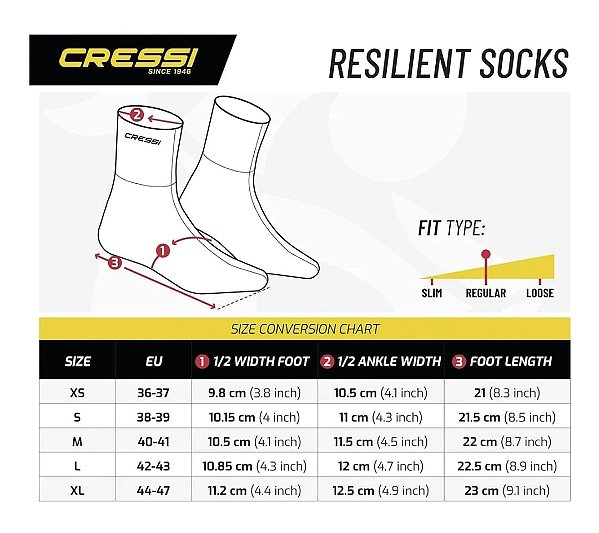 CRESSI
SINCE 1946

RESILIENT SOCKS

2
CRESSI
1
3

FIT TYPE:
SLIM REGULAR LOOSE

SIZE CONVERSION CHART

| SIZE | EU | 1 1/2 WIDTH FOOT | 2 1/2 ANKLE WIDTH | 3 FOOT LENGTH |
|---|---|---|---|---|
| XS | 36-37 | 9.8 cm (3.8 inch) | 10.5 cm (4.1 inch) | 21 (8.3 inch) |
| S | 38-39 | 10.15 cm (4 inch) | 11 cm (4.3 inch) | 21.5 cm (8.5 inch) |
| M | 40-41 | 10.5 cm (4.1 inch) | 11.5 cm (4.5 inch) | 22 cm (8.7 inch) |
| L | 42-43 | 10.85 cm (4.3 inch) | 12 cm (4.7 inch) | 22.5 cm (8.9 inch) |
| XL | 44-47 | 11.2 cm (4.4 inch) | 12.5 cm (4.9 inch) | 23 cm (9.1 inch) |